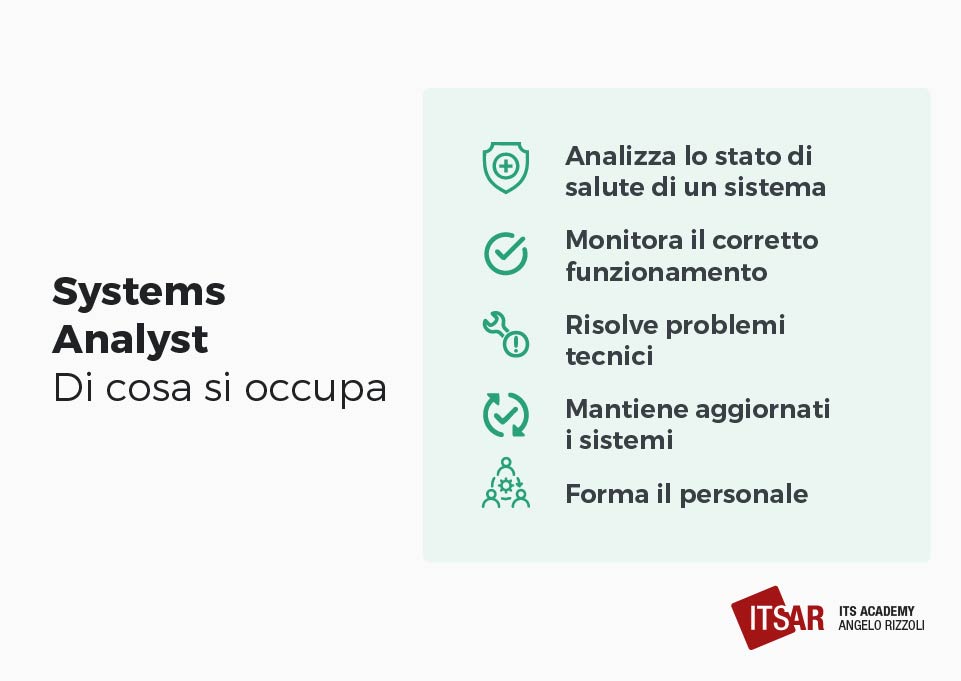 Systems Analyst
Di cosa si occupa

Analizza lo stato di salute di un sistema

Monitora il corretto funzionamento

Risolve problemi tecnici

Mantiene aggiornati i sistemi

Forma il personale

ITSAR ITS ACADEMY ANGELO RIZZOLI